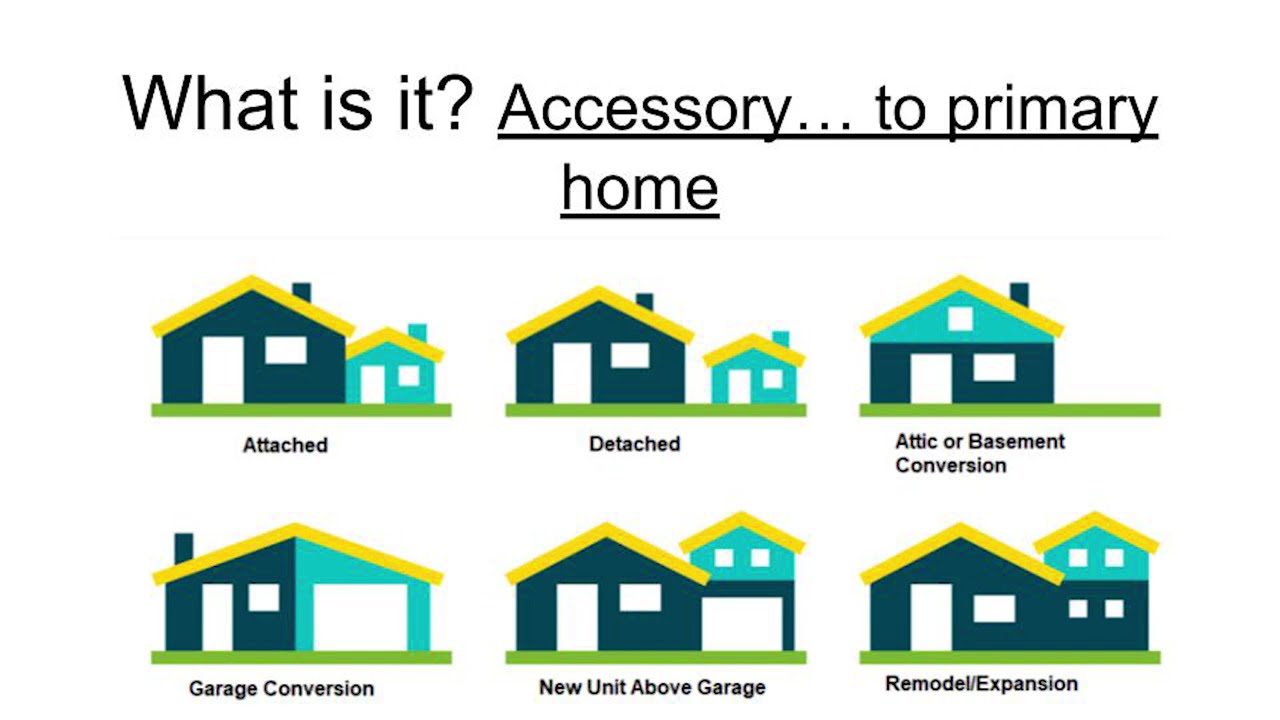 What is it? Accessory… to primary home

Attached

Detached

Attic or Basement Conversion

Garage Conversion

New Unit Above Garage

Remodel/Expansion